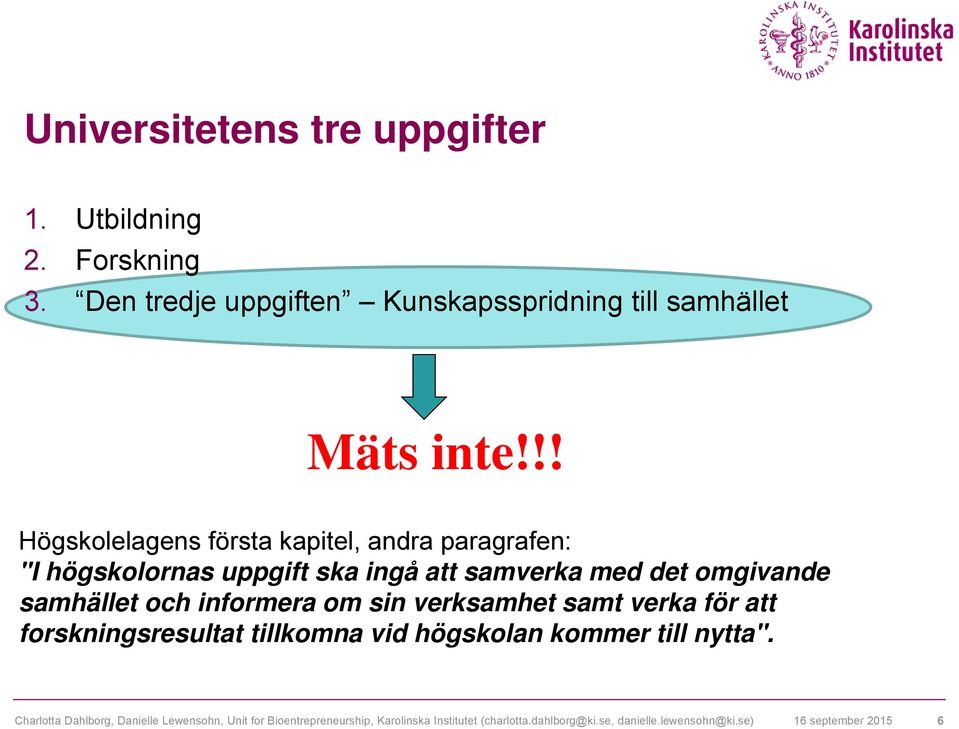 KAROLINSKA INSTITUTET ANNO 1810

Karolinska Institutet

Universitetens tre uppgifter

1. Utbildning
2. Forskning
3. “Den tredje uppgiften” – Kunskapsspridning till samhället

Mäts inte!!!

Högskolelagens första kapitel, andra paragrafen:
"I högskolornas uppgift ska ingå att samverka med det omgivande samhället och informera om sin verksamhet samt verka för att forskningsresultat tillkomna vid högskolan kommer till nytta".

Charlotta Dahlborg, Danielle Lewensohn, Unit for Bioentrepreneurship, Karolinska Institutet (charlotta.dahlborg@ki.se, danielle.lewensohn@ki.se) 16 september 2015 6